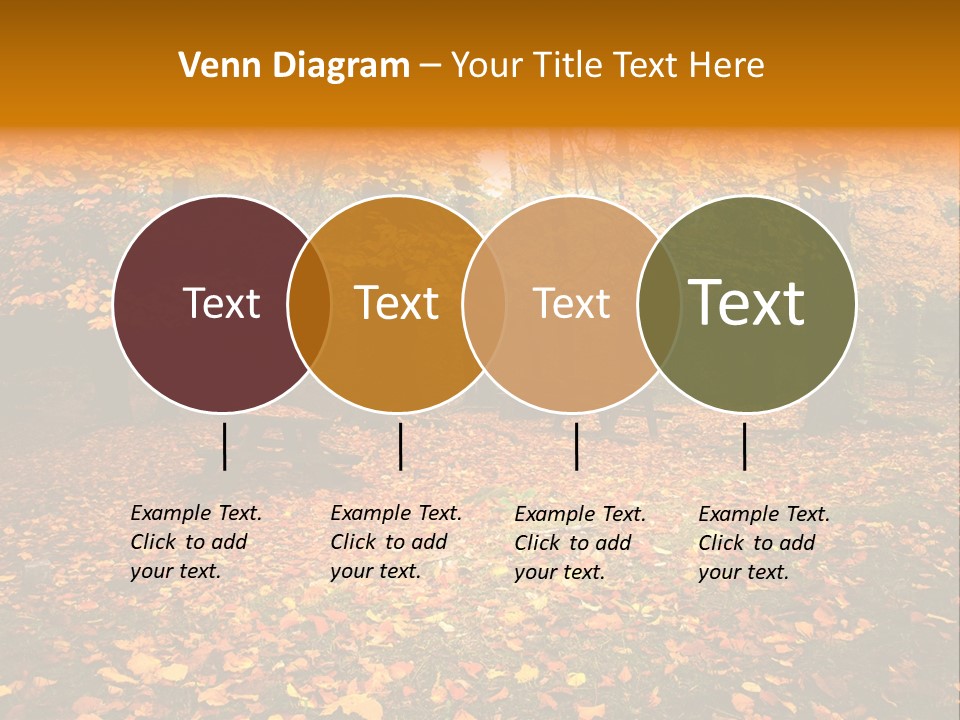 Venn Diagram – Your Title Text Here

Text

Text

Text

Text

Example Text. Click to add your text.

Example Text. Click to add your text.

Example Text. Click to add your text.

Example Text. Click to add your text.